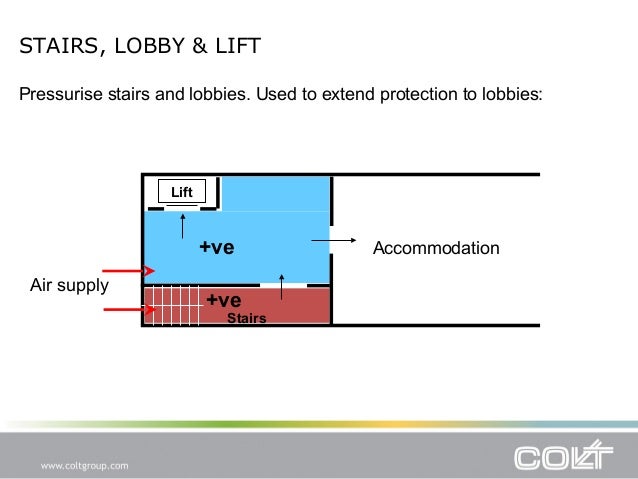 STAIRS, LOBBY & LIFT

Pressurise stairs and lobbies. Used to extend protection to lobbies:

Lift

+ve

Accommodation

Air supply

+ve
Stairs

www.coltgroup.com

COLT